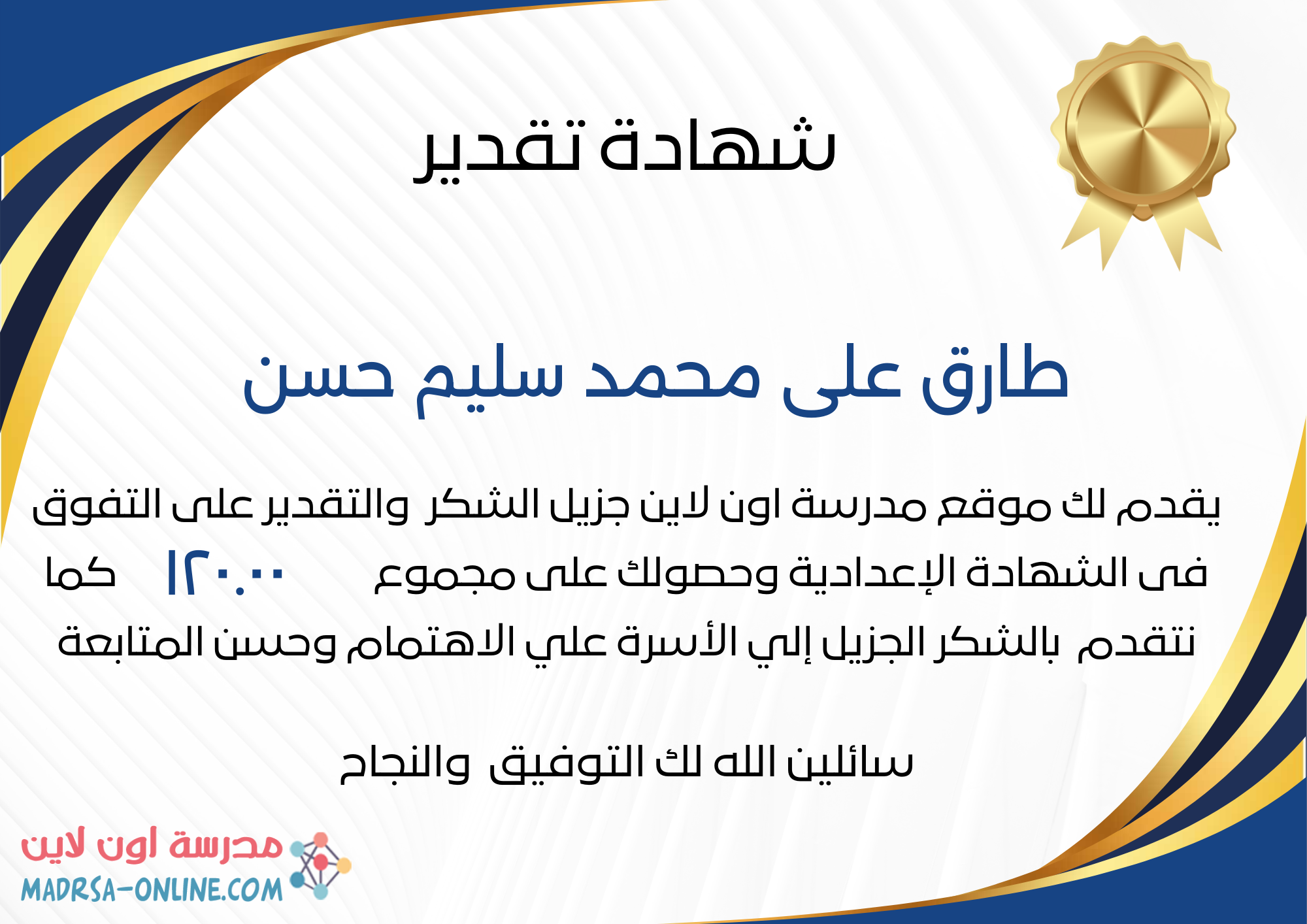 شهادة تقدير

طارق على محمد سليم حسن

يقدم لك موقع مدرسة اون لاين جزيل الشكر والتقدير على التفوق فى الشهادة الإعدادية وحصولك على مجموع ١٢٠.٠٠ كما نتقدم بالشكر الجزيل إلي الأسرة علي الاهتمام وحسن المتابعة

سائلين الله لك التوفيق والنجاح

مدرسة اون لاين
MADRSA-ONLINE.COM